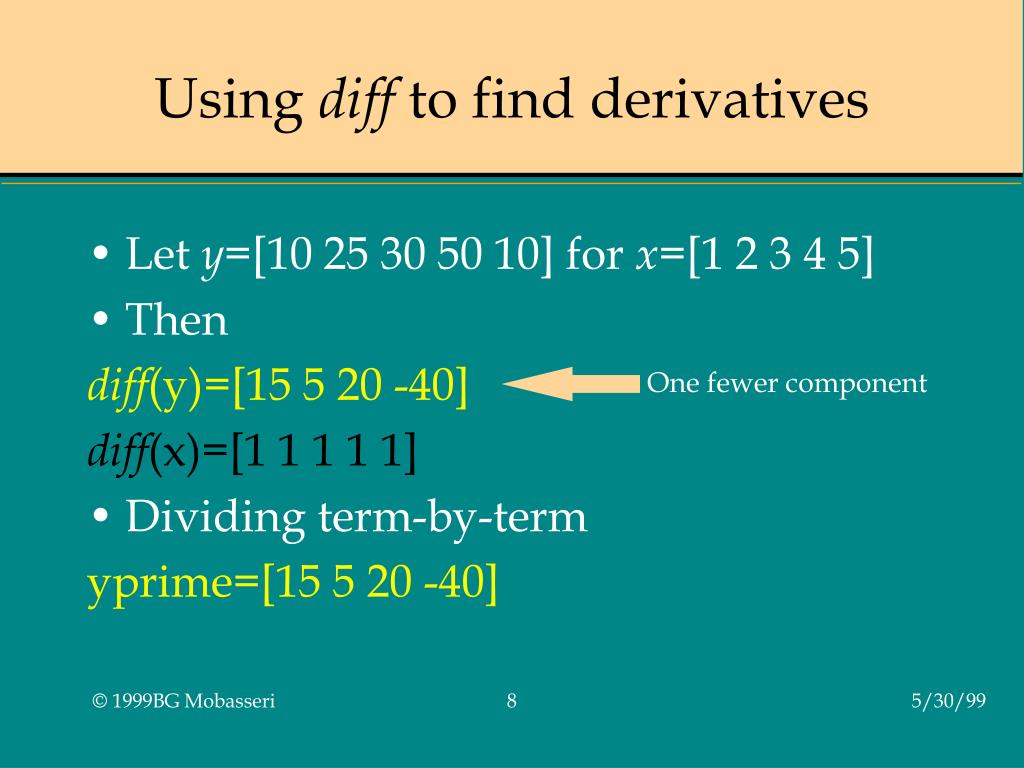 Using diff to find derivatives

• Let y=[10 25 30 50 10] for x=[1 2 3 4 5]
• Then
diff(y)=[15 5 20 -40]
One fewer component
diff(x)=[1 1 1 1 1]
• Dividing term-by-term
yprime=[15 5 20 -40]

© 1999BG Mobasseri 8 5/30/99